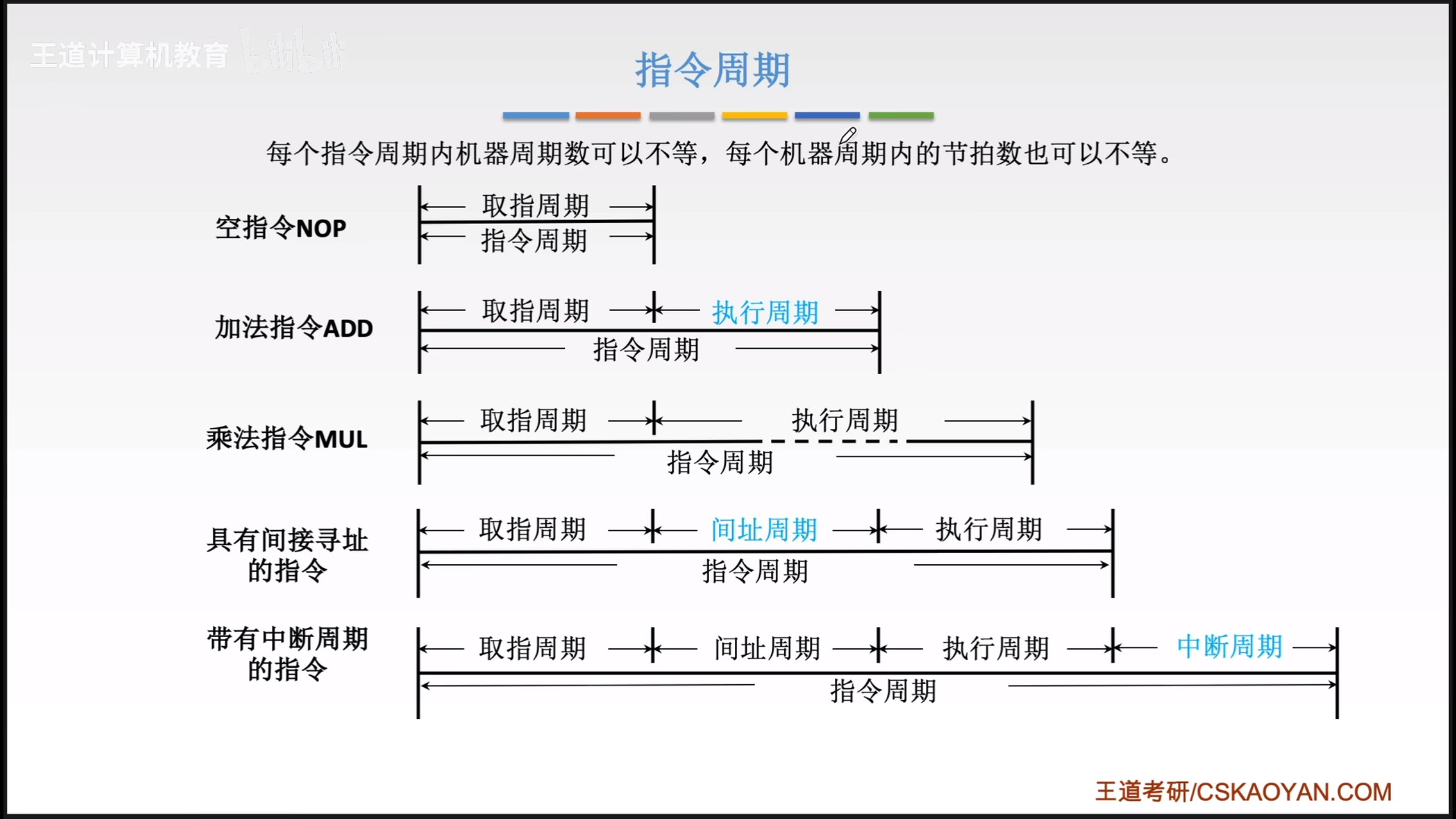 王道计算机教育

指令周期

每个指令周期内机器周期数可以不等，每个机器周期内的节拍数也可以不等。

空指令NOP
取指周期
指令周期

加法指令ADD
取指周期
执行周期
指令周期

乘法指令MUL
取指周期
执行周期
指令周期

具有间接寻址的指令
取指周期
间址周期
执行周期
指令周期

带有中断周期的指令
取指周期
间址周期
执行周期
中断周期
指令周期

王道考研/CSKAOYAN.COM